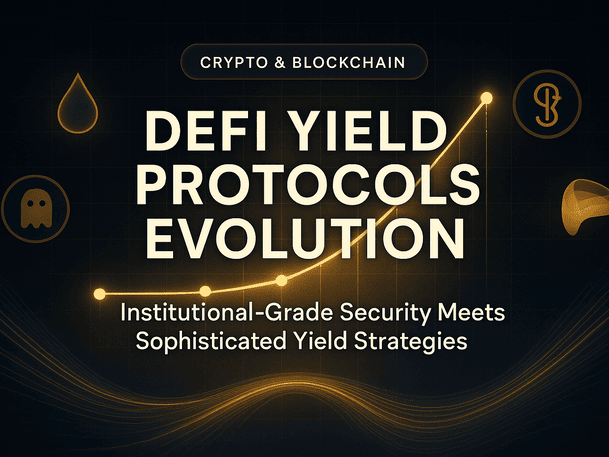 CRYPTO & BLOCKCHAIN

DEFI YIELD PROTOCOLS EVOLUTION

Institutional-Grade Security Meets Sophisticated Yield Strategies